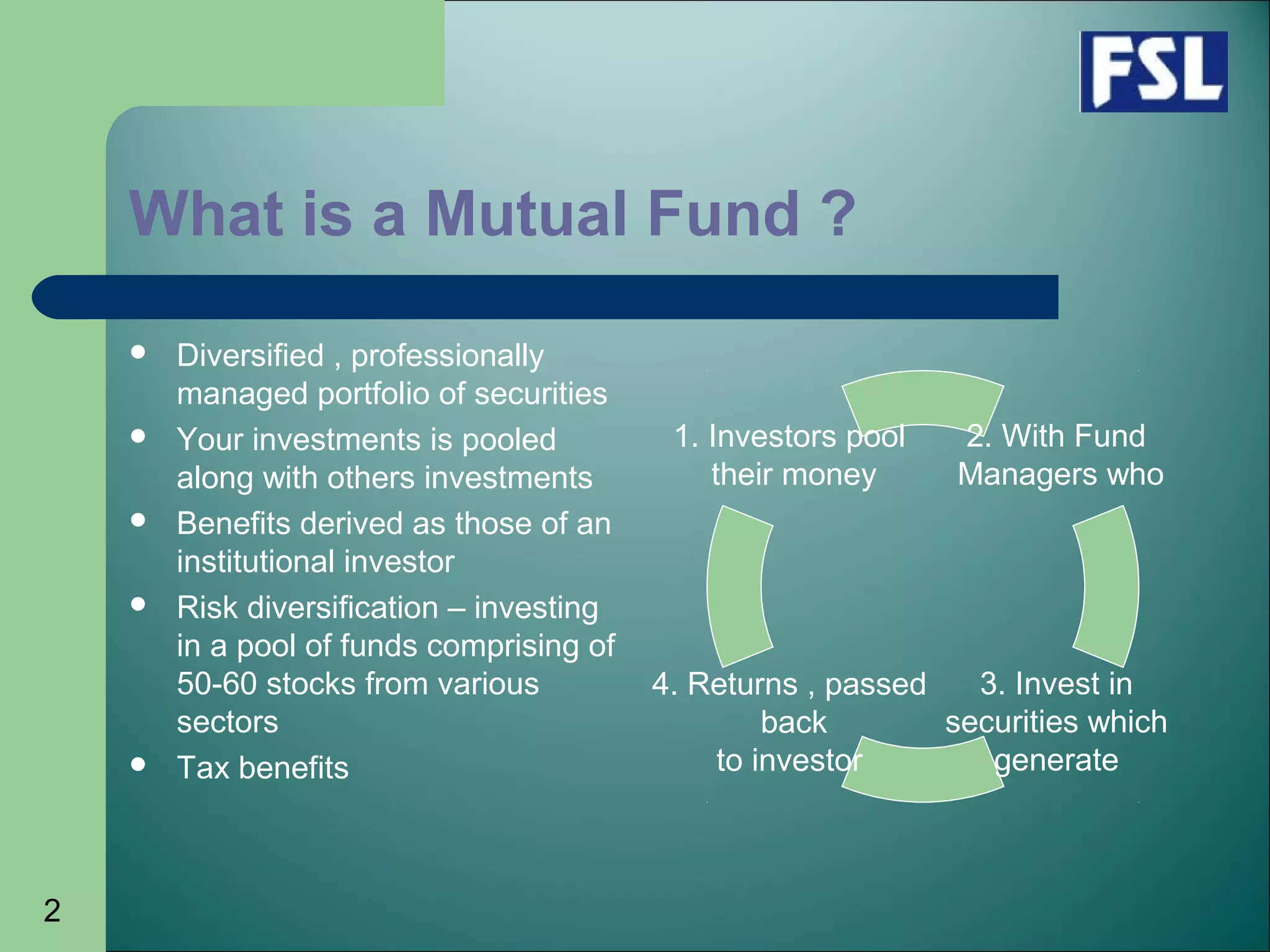 FSL

What is a Mutual Fund ?

- Diversified , professionally managed portfolio of securities
- Your investments is pooled along with others investments
- Benefits derived as those of an institutional investor
- Risk diversification – investing in a pool of funds comprising of 50-60 stocks from various sectors
- Tax benefits

1. Investors pool their money

2. With Fund Managers who

3. Invest in securities which generate

4. Returns , passed back to investor

2